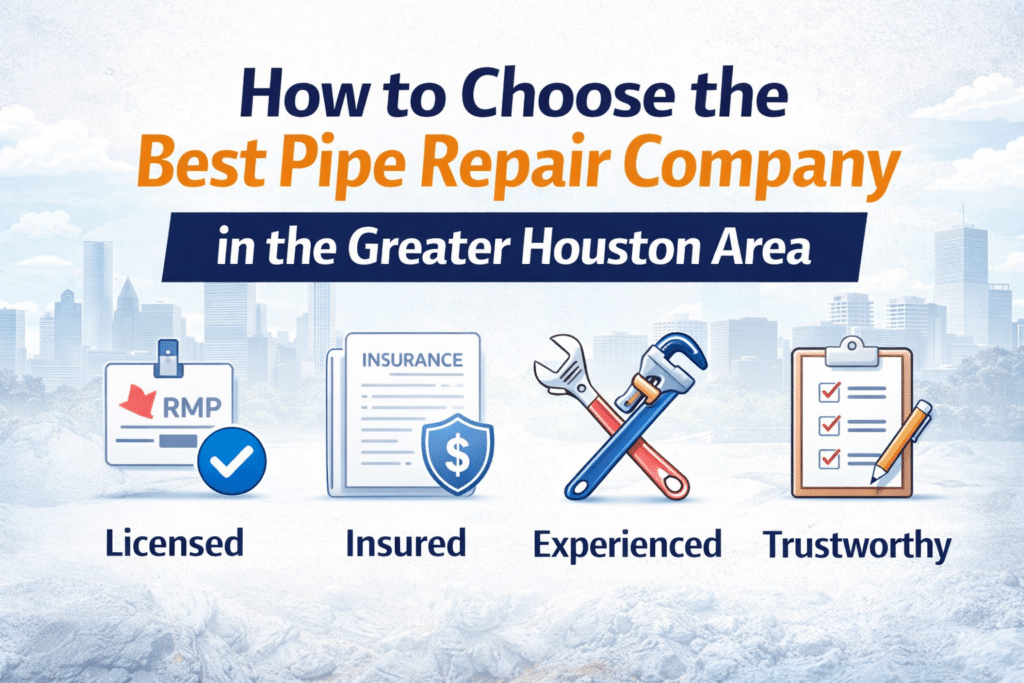 How to Choose the
Best Pipe Repair Company
in the Greater Houston Area

RMP

INSURANCE

$

Licensed

Insured

Experienced

Trustworthy